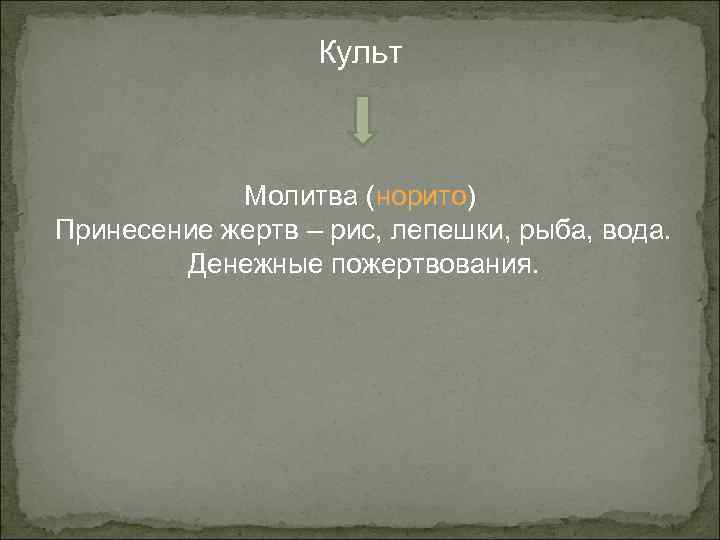 Культ

Молитва (норито)
Принесение жертв – рис, лепешки, рыба, вода.
Денежные пожертвования.